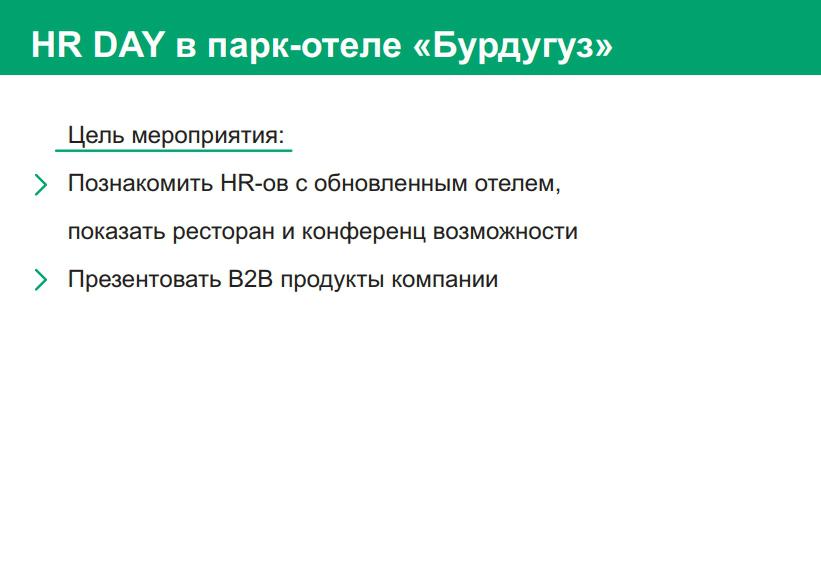 HR DAY в парк-отеле «Бурдугуз»

Цель мероприятия:

Познакомить HR-ов с обновленным отелем, показать ресторан и конференц возможности

Презентовать B2B продукты компании